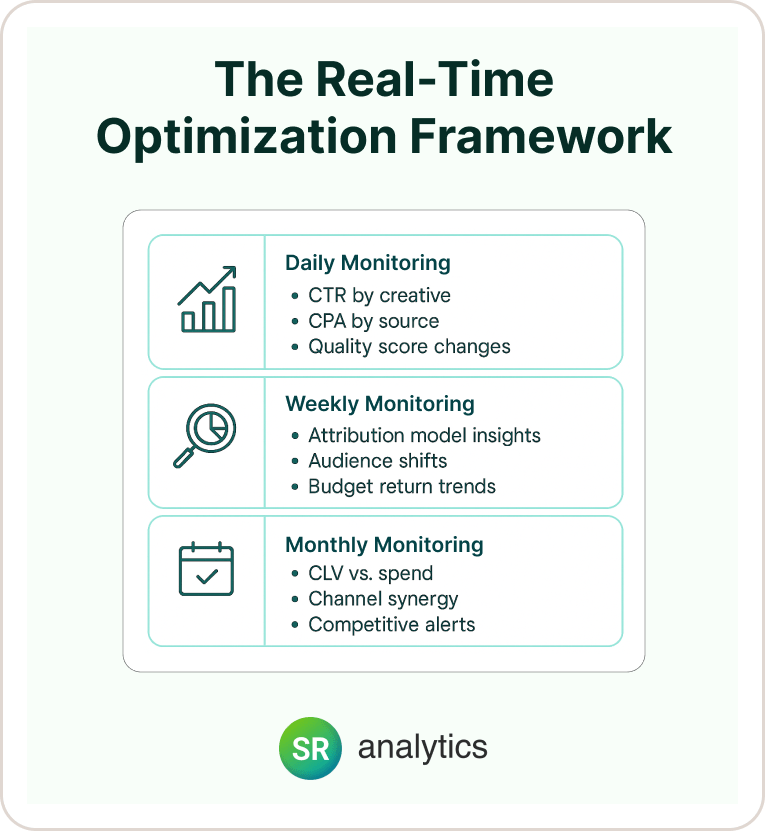 The Real-Time Optimization Framework

Daily Monitoring
• CTR by creative
• CPA by source
• Quality score changes

Weekly Monitoring
• Attribution model insights
• Audience shifts
• Budget return trends

Monthly Monitoring
• CLV vs. spend
• Channel synergy
• Competitive alerts

SR analytics